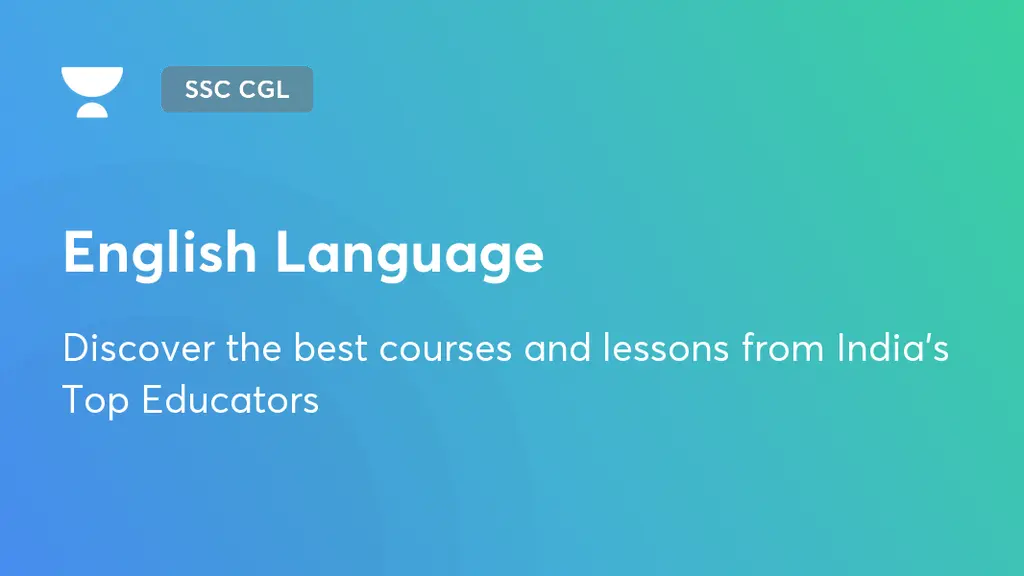 SSC CGL

English Language

Discover the best courses and lessons from India's Top Educators